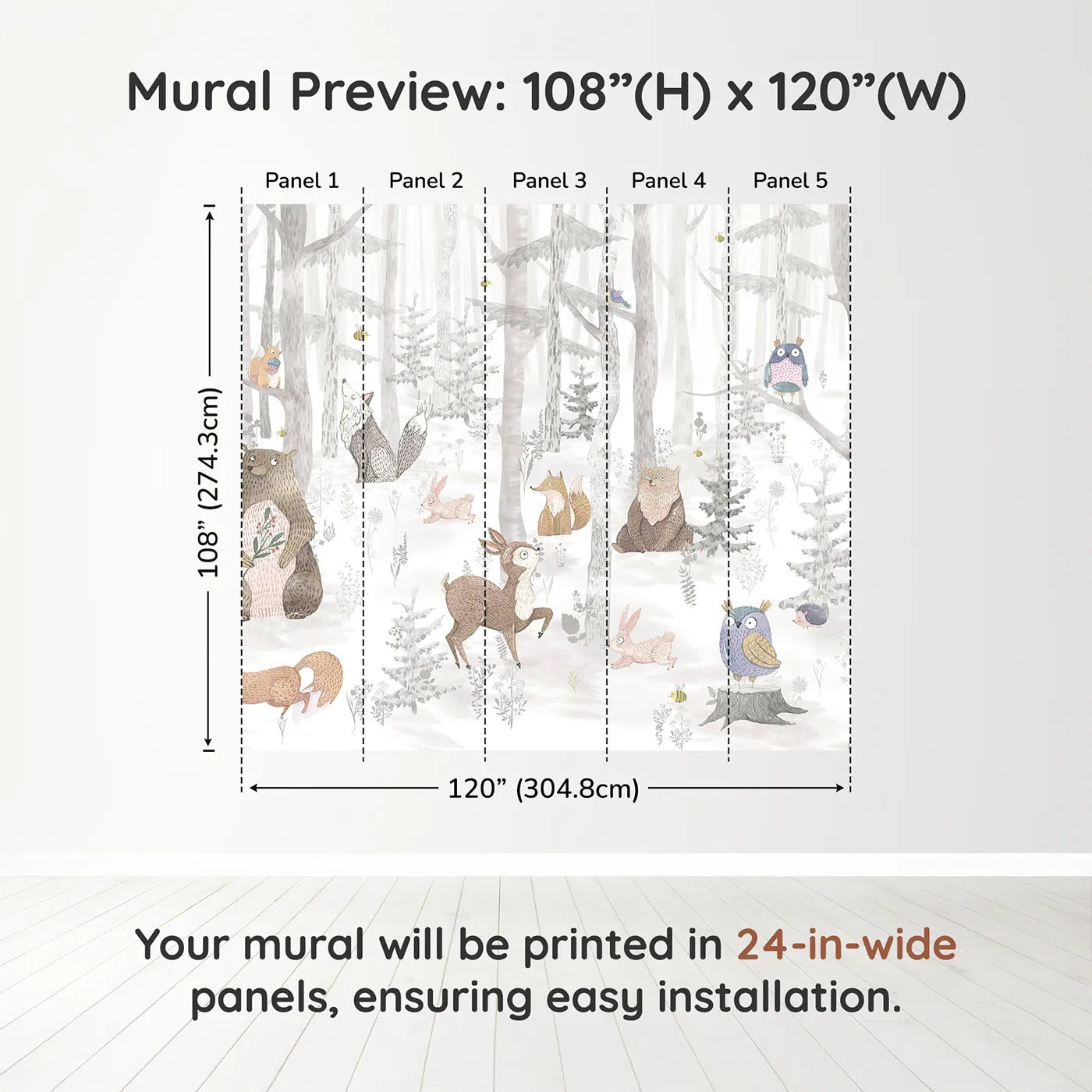 Mural Preview: 108”(H) x 120”(W)

Panel 1 Panel 2 Panel 3 Panel 4 Panel 5

108” (274.3cm)

120” (304.8cm)

Your mural will be printed in 24-in-wide panels, ensuring easy installation.